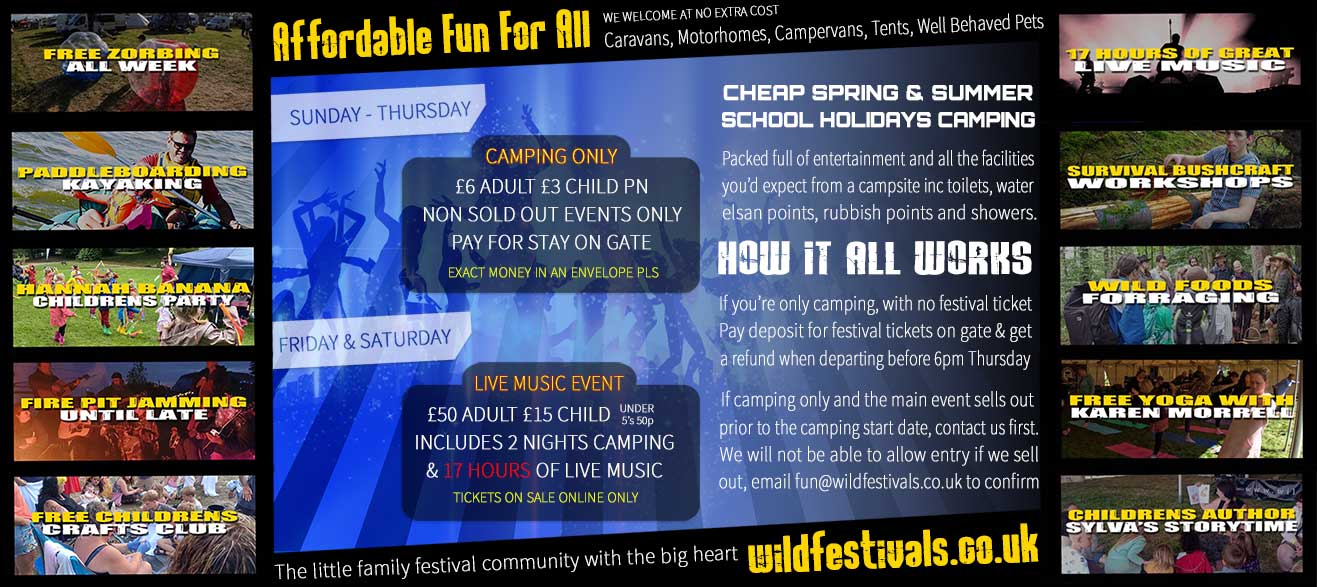 FREE ZORBING ALL WEEK

PADDLEBOARDING KAYAKING

HANNAH BANANA CHILDRENS PARTY

FIRE PIT JAMMING UNTIL LATE

FREE CHILDRENS CRAFTS CLUB

Affordable Fun For All

WE WELCOME AT NO EXTRA COST
Caravans, Motorhomes, Campervans, Tents, Well Behaved Pets

SUNDAY - THURSDAY

CAMPING ONLY
£6 ADULT £3 CHILD PN
NON SOLD OUT EVENTS ONLY
PAY FOR STAY ON GATE
EXACT MONEY IN AN ENVELOPE PLS

FRIDAY & SATURDAY

LIVE MUSIC EVENT
£50 ADULT £15 CHILD UNDER 5's 50p
INCLUDES 2 NIGHTS CAMPING
& 17 HOURS OF LIVE MUSIC
TICKETS ON SALE ONLINE ONLY

CHEAP SPRING & SUMMER SCHOOL HOLIDAYS CAMPING

Packed full of entertainment and all the facilities you'd expect from a campsite inc toilets, water elsan points, rubbish points and showers.

HOW IT ALL WORKS

If you're only camping, with no festival ticket Pay deposit for festival tickets on gate & get a refund when departing before 6pm Thursday

If camping only and the main event sells out prior to the camping start date, contact us first. We will not be able to allow entry if we sell out, email fun@wildfestivals.co.uk to confirm

The little family festival community with the big heart wildfestivals.co.uk

17 HOURS OF GREAT LIVE MUSIC

SURVIVAL BUSHCRAFT WORKSHOPS

WILD FOODS FORRAGING

FREE YOGA WITH KAREN MORRELL

CHILDRENS AUTHOR SYLVA'S STORYTIME